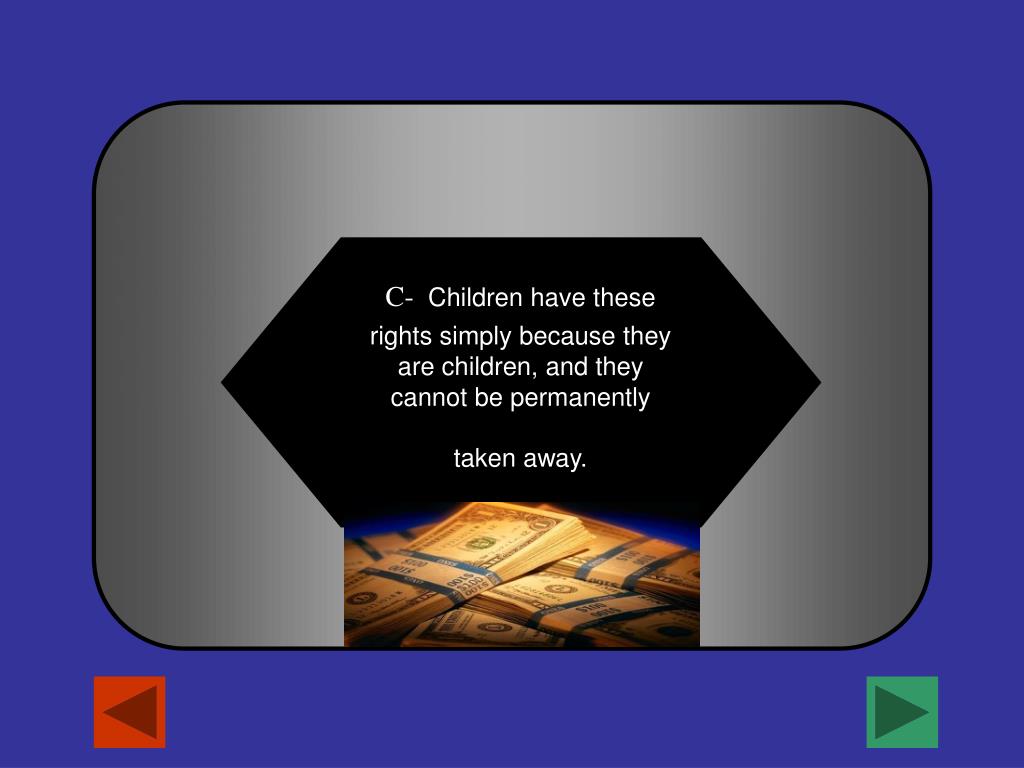 C- Children have these rights simply because they are children, and they cannot be permanently

taken away.